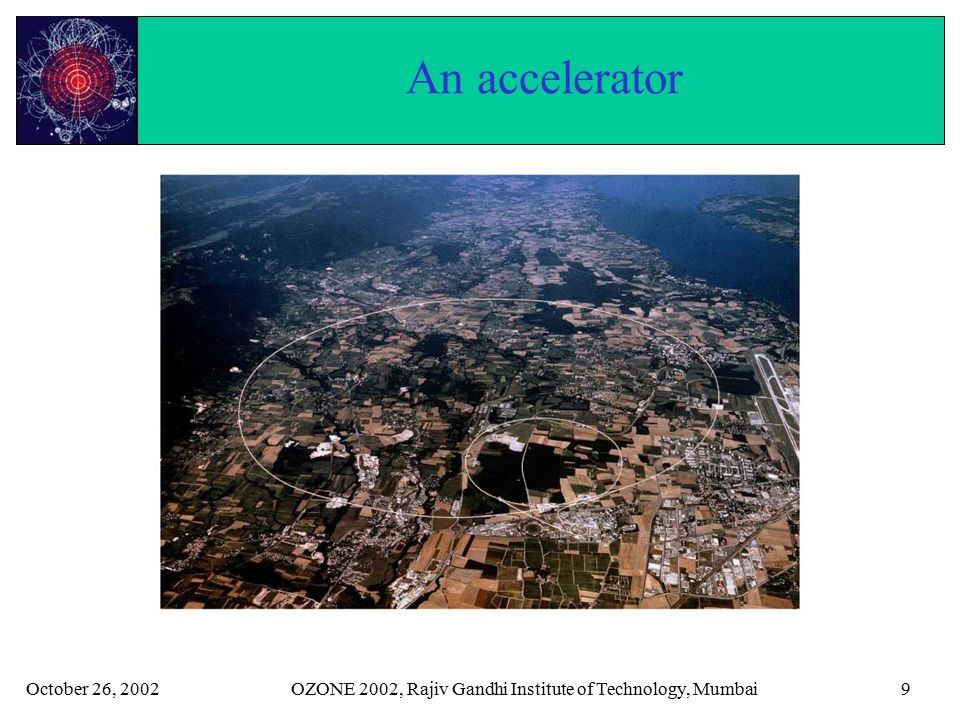 An accelerator

October 26, 2002

OZONE 2002, Rajiv Gandhi Institute of Technology, Mumbai

9